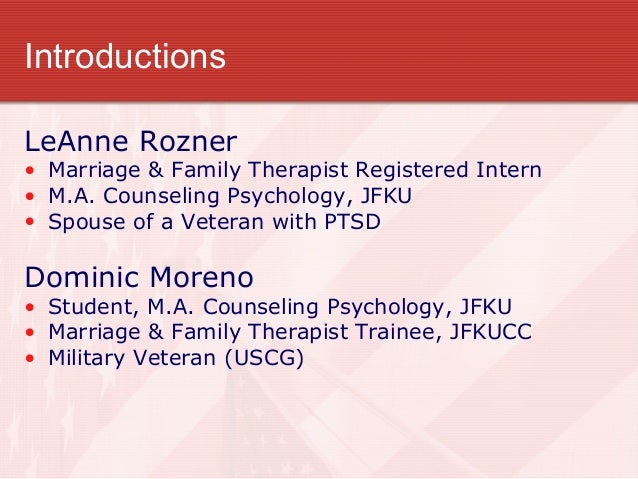 Introductions

LeAnne Rozner
• Marriage & Family Therapist Registered Intern
• M.A. Counseling Psychology, JFKU
• Spouse of a Veteran with PTSD

Dominic Moreno
• Student, M.A. Counseling Psychology, JFKU
• Marriage & Family Therapist Trainee, JFKUCC
• Military Veteran (USCG)